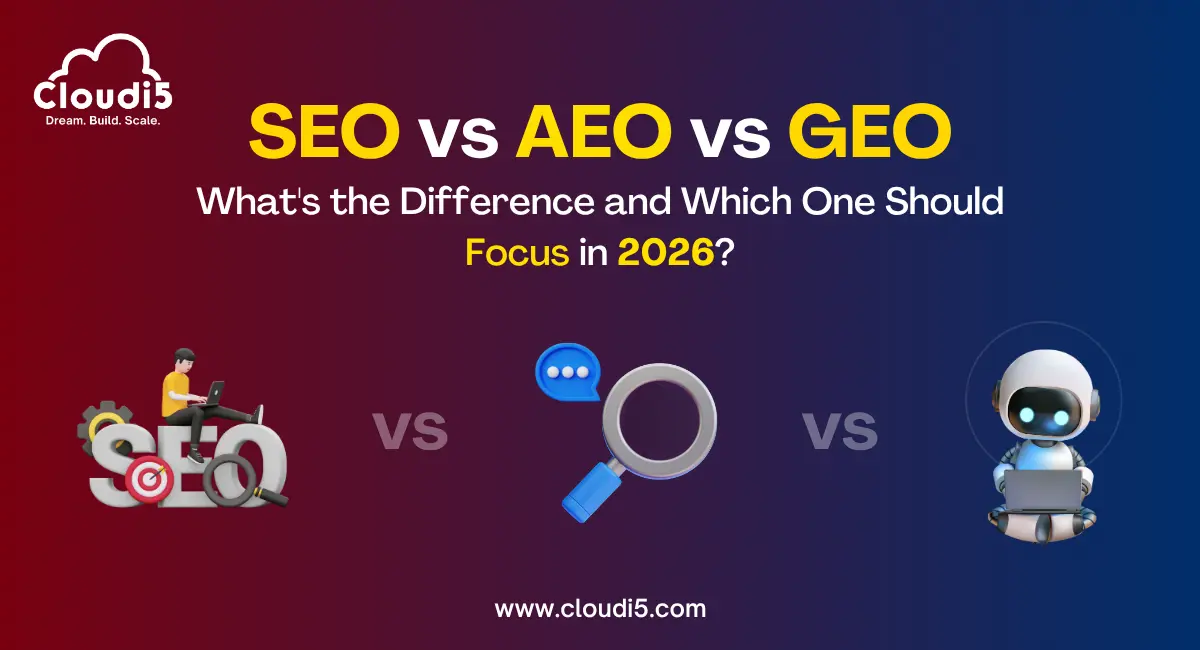 Cloudi5
Dream. Build. Scale.

SEO vs AEO vs GEO

What's the Difference and Which One Should Focus in 2026?

SEO

VS

VS

www.cloudi5.com